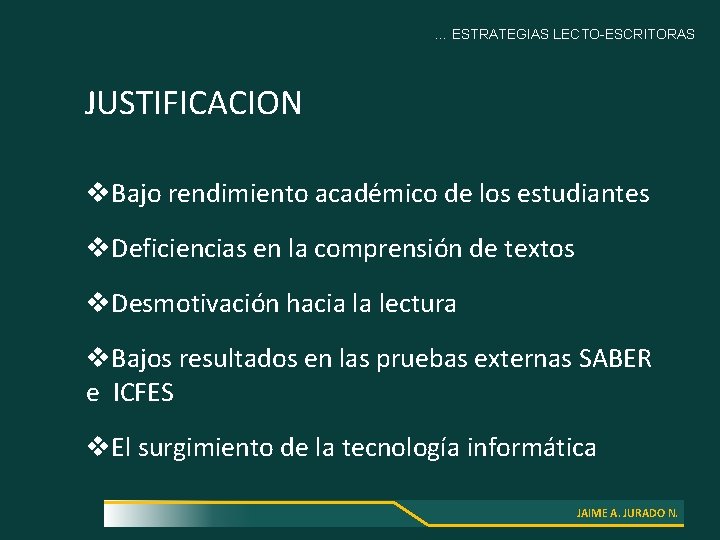 … ESTRATEGIAS LECTO-ESCRITORAS

JUSTIFICACION

❖Bajo rendimiento académico de los estudiantes

❖Deficiencias en la comprensión de textos

❖Desmotivación hacia la lectura

❖Bajos resultados en las pruebas externas SABER e ICFES

❖El surgimiento de la tecnología informática

JAIME A. JURADO N.